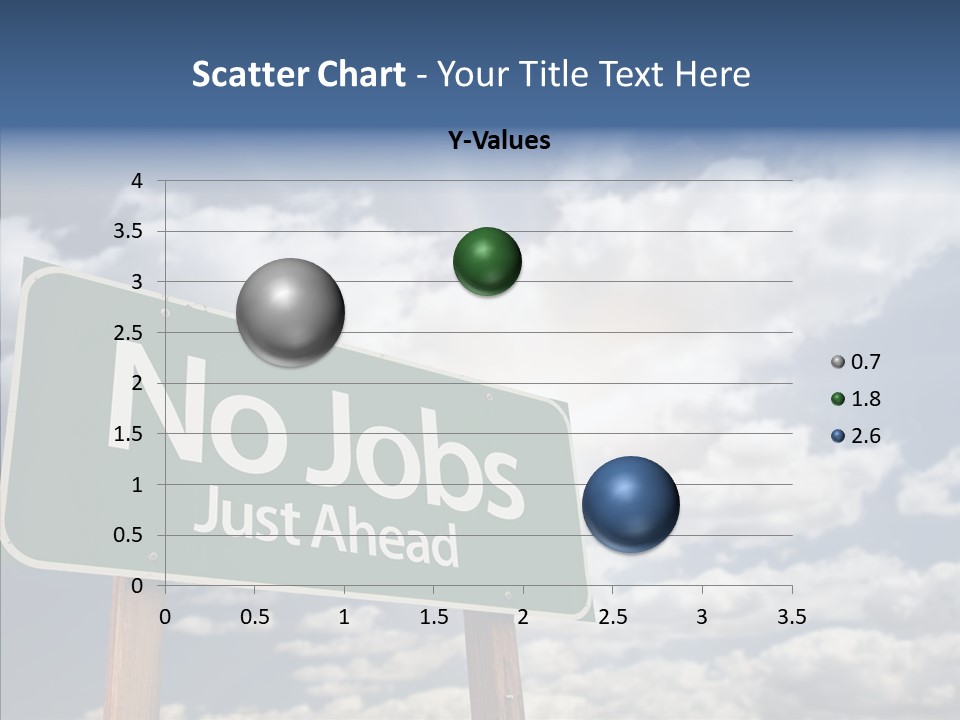 Scatter Chart - Your Title Text Here

Y-Values

4
3.5
3
2.5
2
1.5
1
0.5
0

0 0.5 1 1.5 2 2.5 3 3.5

0.7
1.8
2.6

No Jobs
Just Ahead